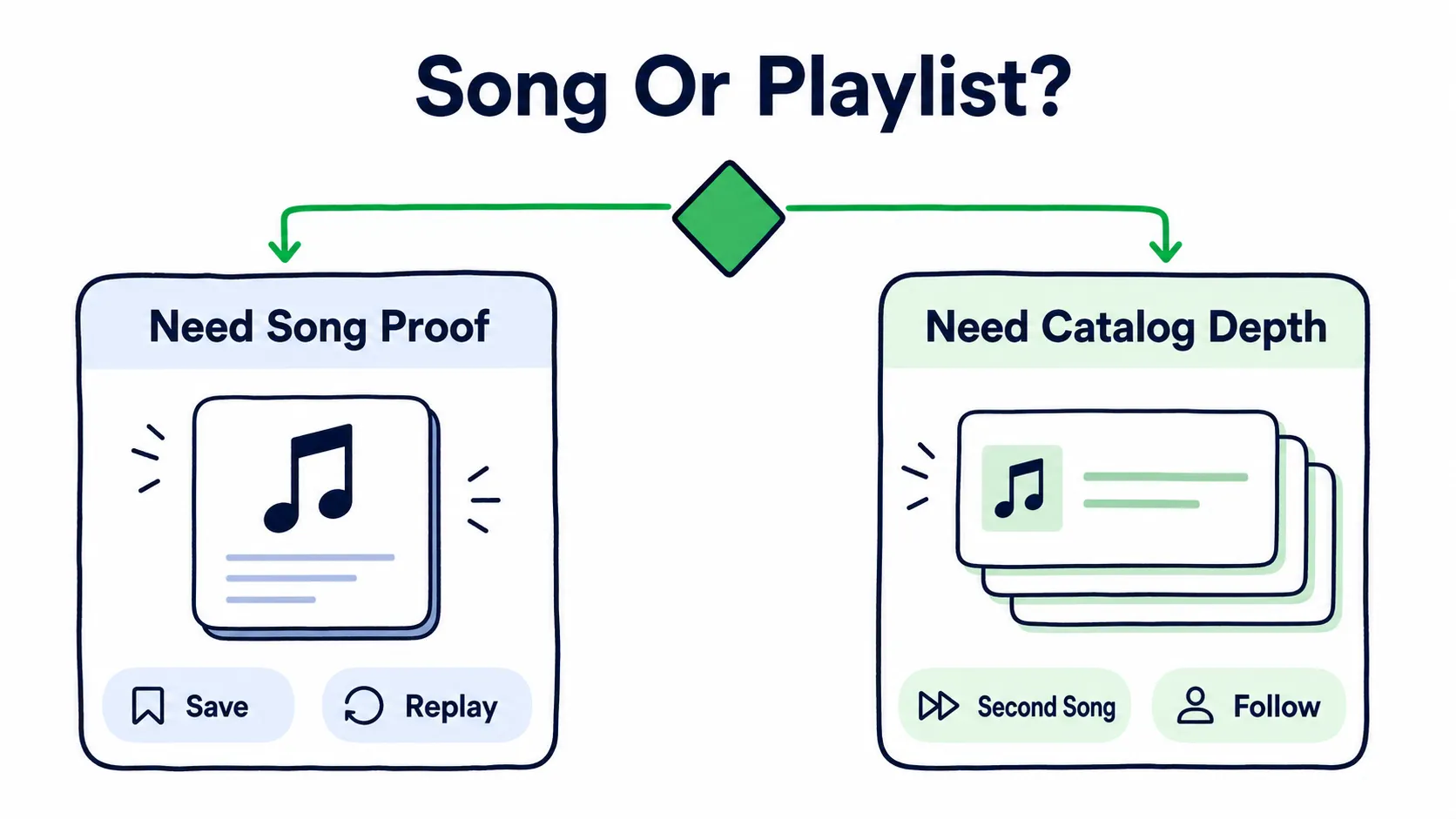 Song Or Playlist?

Need Song Proof

Save

Replay

Need Catalog Depth

Second Song

Follow